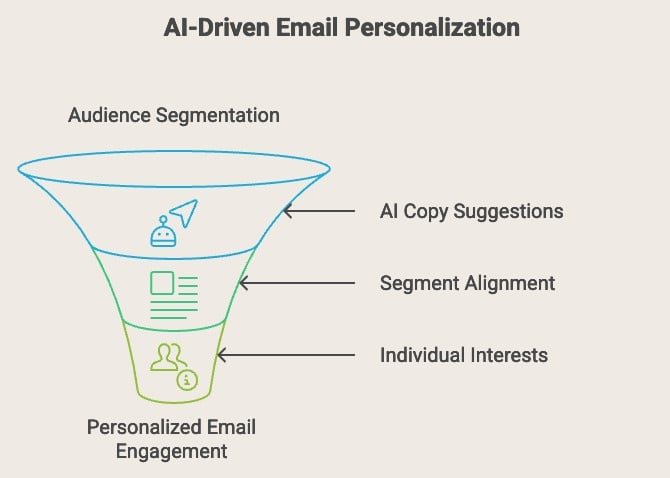 AI-Driven Email Personalization

Audience Segmentation

AI Copy Suggestions

Segment Alignment

Individual Interests

Personalized Email Engagement